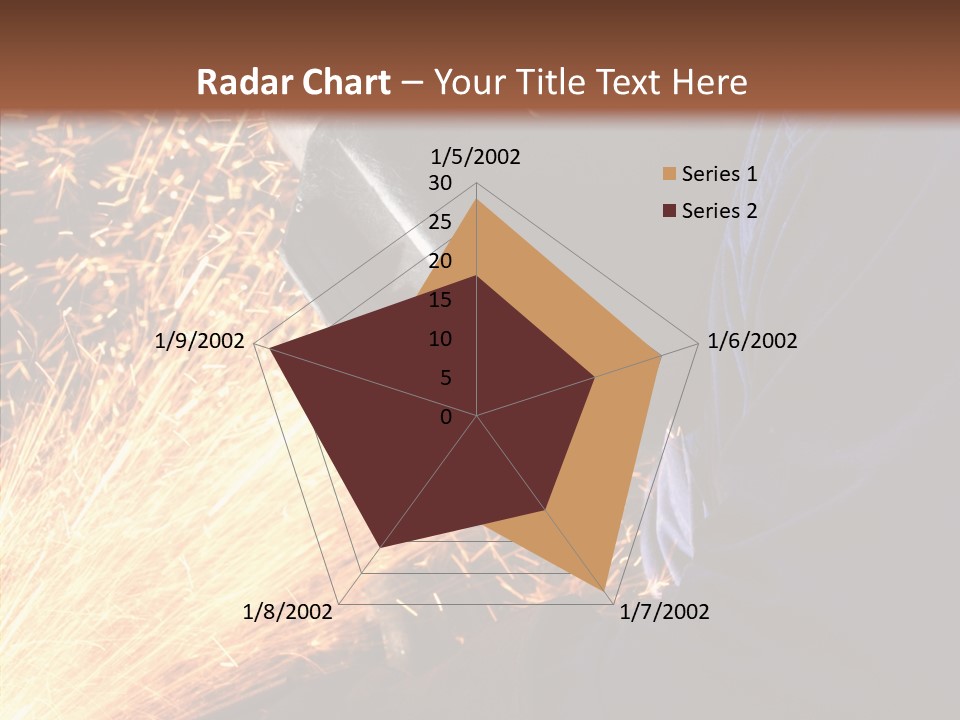 Radar Chart – Your Title Text Here

1/5/2002
30
25
20
15
10
5
0
1/6/2002
1/7/2002
1/8/2002
1/9/2002

Series 1
Series 2